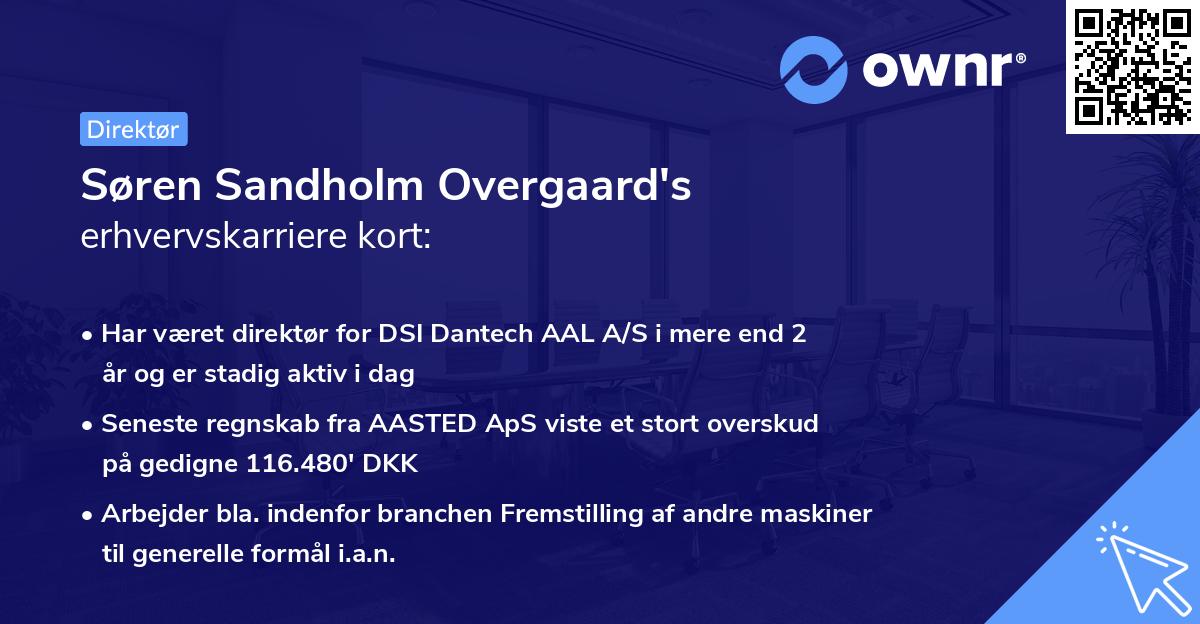 ownr®

Direktør

Søren Sandholm Overgaard's erhvervskarriere kort:

• Har været direktør for DSI Dantech AAL A/S i mere end 2 år og er stadig aktiv i dag

• Seneste regnskab fra AASTED ApS viste et stort overskud på gedigne 116.480' DKK

• Arbejder bla. indenfor branchen Fremstilling af andre maskiner til generelle formål i.a.n.